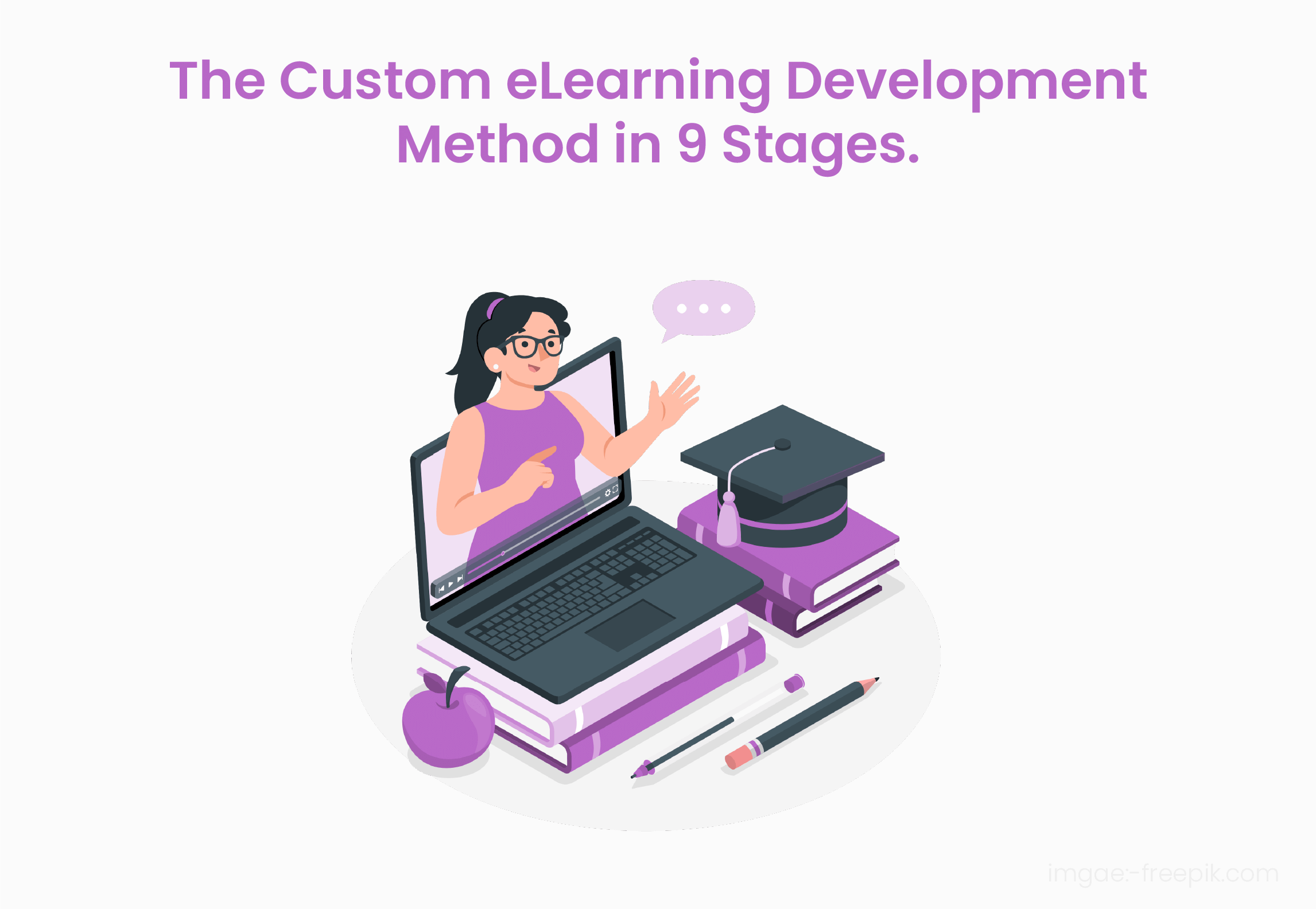 The Custom eLearning Development Method in 9 Stages.

imgae:-freepik.com